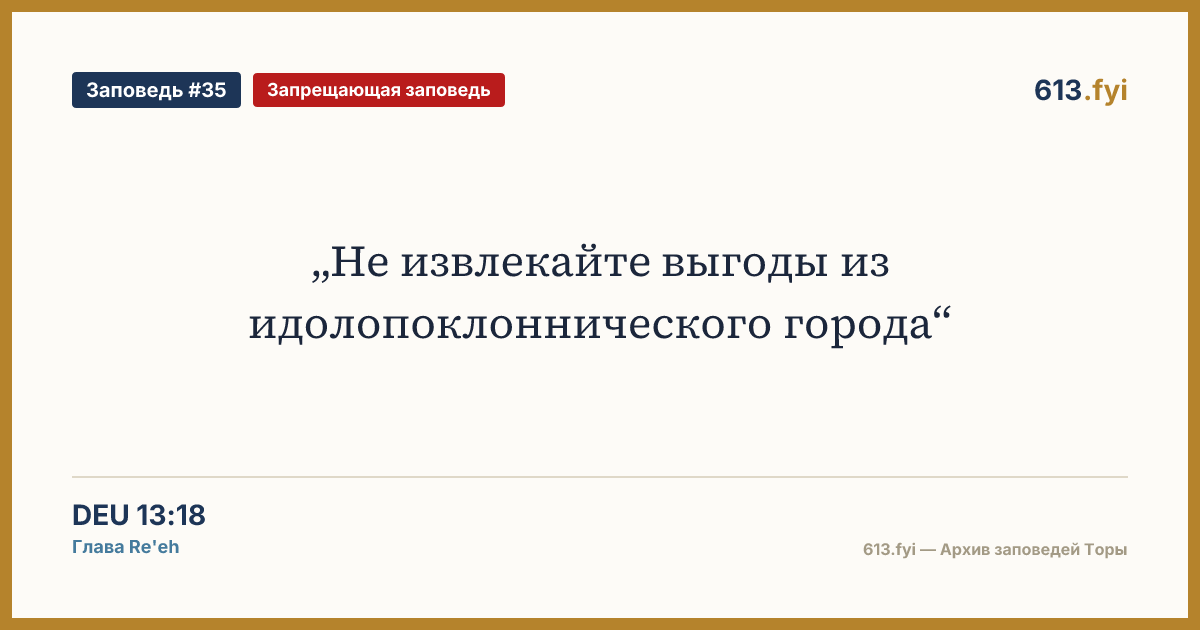 Заповедь #35

Запрещающая заповедь

613.fyi

„Не извлекайте выгоды из идолопоклоннического города“

DEU 13:18

Глава Re'eh

613.fyi — Архив заповедей Торы